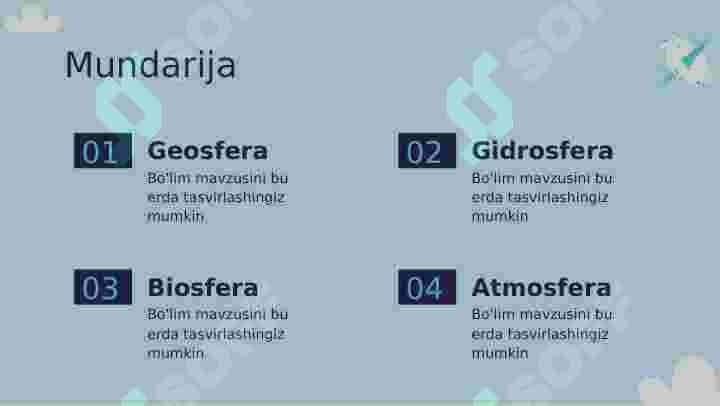 Mundarija

01 Geosfera
Bo'lim mavzusini bu erda tasvirlashingiz mumkin.

02 Gidrosfera
Bo'lim mavzusini bu erda tasvirlashingiz mumkin

03 Biosfera
Bo'lim mavzusini bu erda tasvirlashingiz mumkin.

04 Atmosfera
Bo'lim mavzusini bu erda tasvirlashingiz mumkin